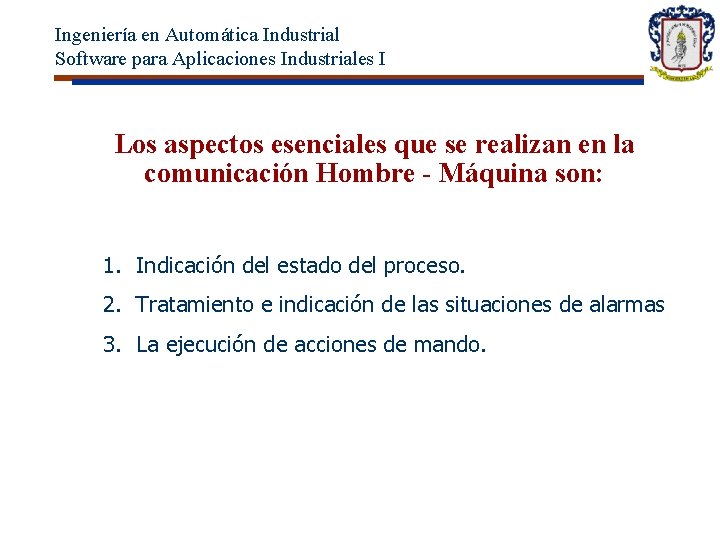 Ingeniería en Automática Industrial
Software para Aplicaciones Industriales I

Los aspectos esenciales que se realizan en la comunicación Hombre - Máquina son:

1. Indicación del estado del proceso.
2. Tratamiento e indicación de las situaciones de alarmas
3. La ejecución de acciones de mando.